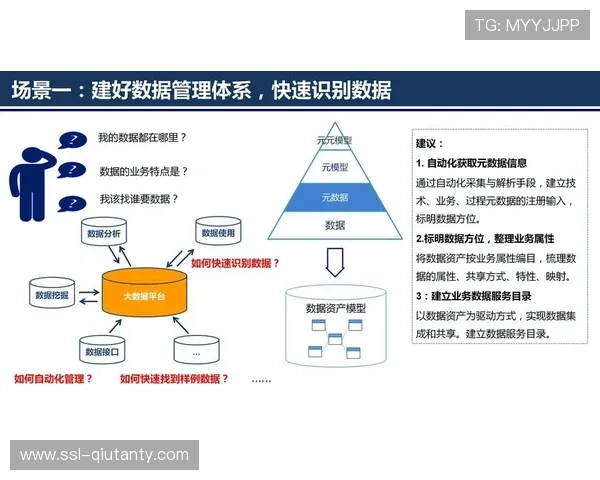 TG: MYYJJPP

场景一：建好数据管理体系，快速识别数据

我的数据都在哪里？
数据的业务特点是？
我该找谁要数据？

数据分析
数据使用
如何快速识别数据？
数据挖掘
大数据平台
数据接口
...
如何自动化管理？
如何快速找到样例数据？
......

元元模型
元模型
元数据
数据

数据资产模型

建议：
1. 自动化获取元数据信息
通过自动化采集与解析手段，建立技术、业务、过程元数据的注册输入，标明数据方位。
2.标明数据方位，整理业务属性
将数据资产按业务属性编目，梳理数据的属性、共享方式、特性、映射。
3：建立业务数据服务目录
以数据资产为驱动方式，实现数据集成和共享。建立数据服务目录。

www.ssl-qiutanty.com